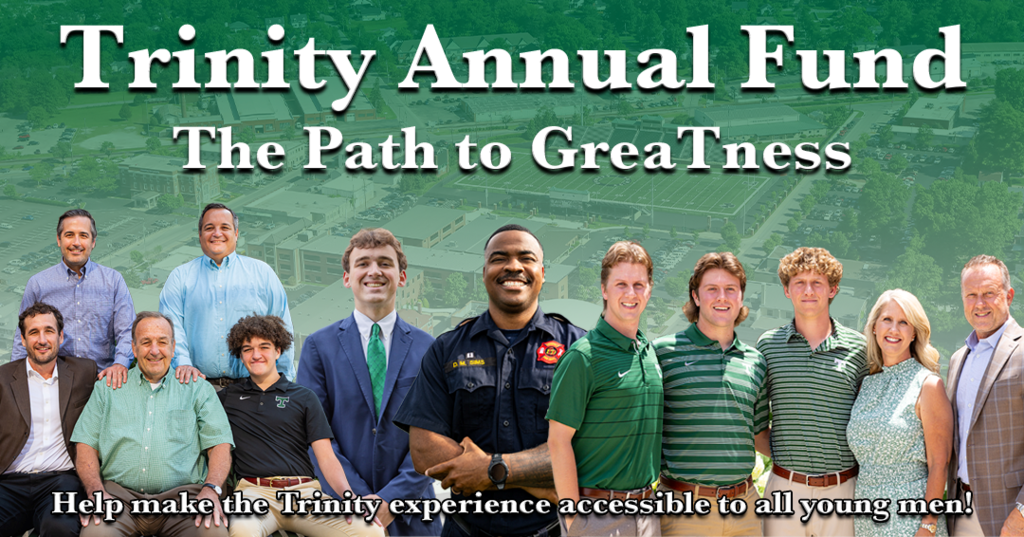 Trinity Annual Fund
The Path to GreaTness

Help make the Trinity experience accessible to all young men!